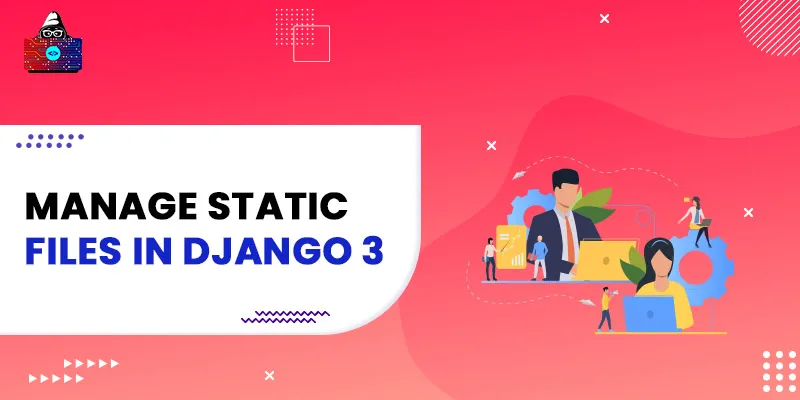 MANAGE STATIC FILES IN DJANGO 3